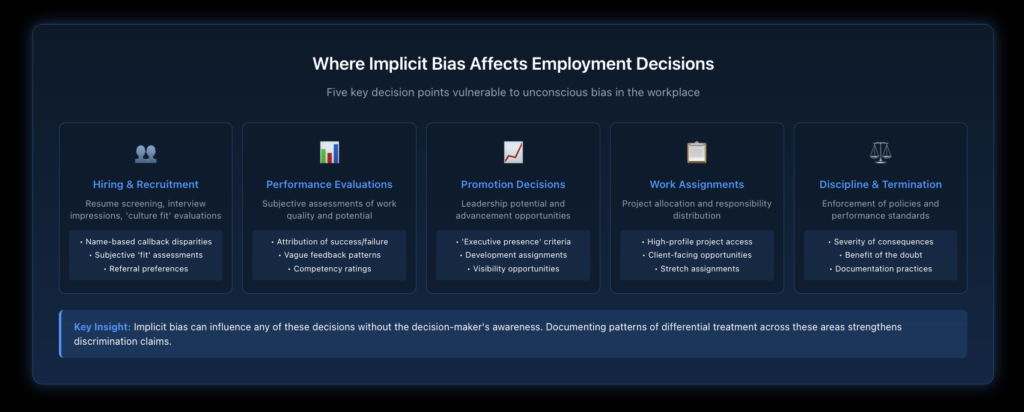 Where Implicit Bias Affects Employment Decisions

Five key decision points vulnerable to unconscious bias in the workplace

Hiring & Recruitment

Resume screening, interview impressions, 'culture fit' evaluations

• Name-based callback disparities
• Subjective 'fit' assessments
• Referral preferences

Performance Evaluations

Subjective assessments of work quality and potential

• Attribution of success/failure
• Vague feedback patterns
• Competency ratings

Promotion Decisions

Leadership potential and advancement opportunities

• 'Executive presence' criteria
• Development assignments
• Visibility opportunities

Work Assignments

Project allocation and responsibility distribution

• High-profile project access
• Client-facing opportunities
• Stretch assignments

Discipline & Termination

Enforcement of policies and performance standards

• Severity of consequences
• Benefit of the doubt
• Documentation practices

Key Insight: Implicit bias can influence any of these decisions without the decision-maker's awareness. Documenting patterns of differential treatment across these areas strengthens discrimination claims.